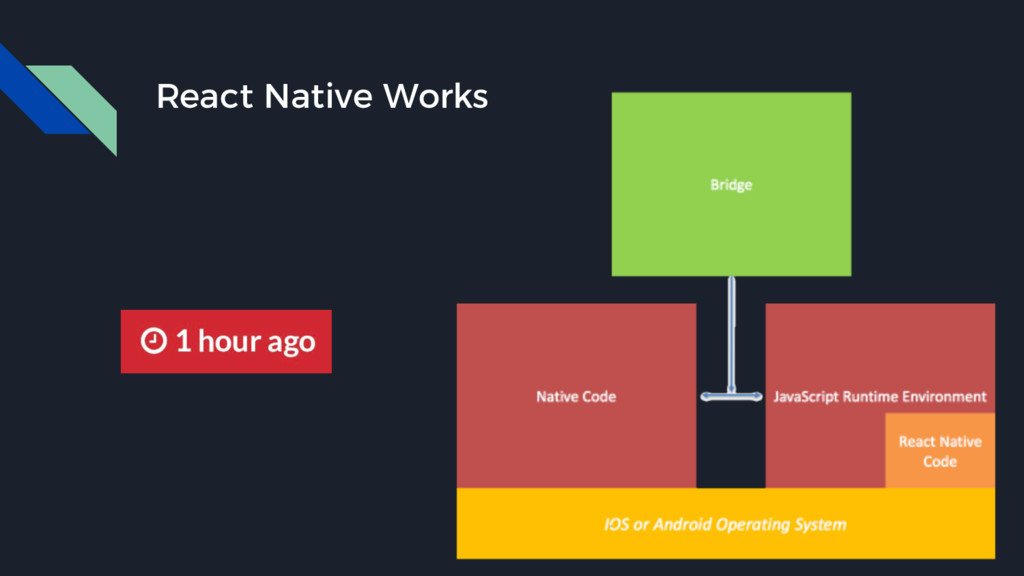 React Native Works

1 hour ago

Bridge

Native Code

JavaScript Runtime Environment

React Native Code

IOS or Android Operating System